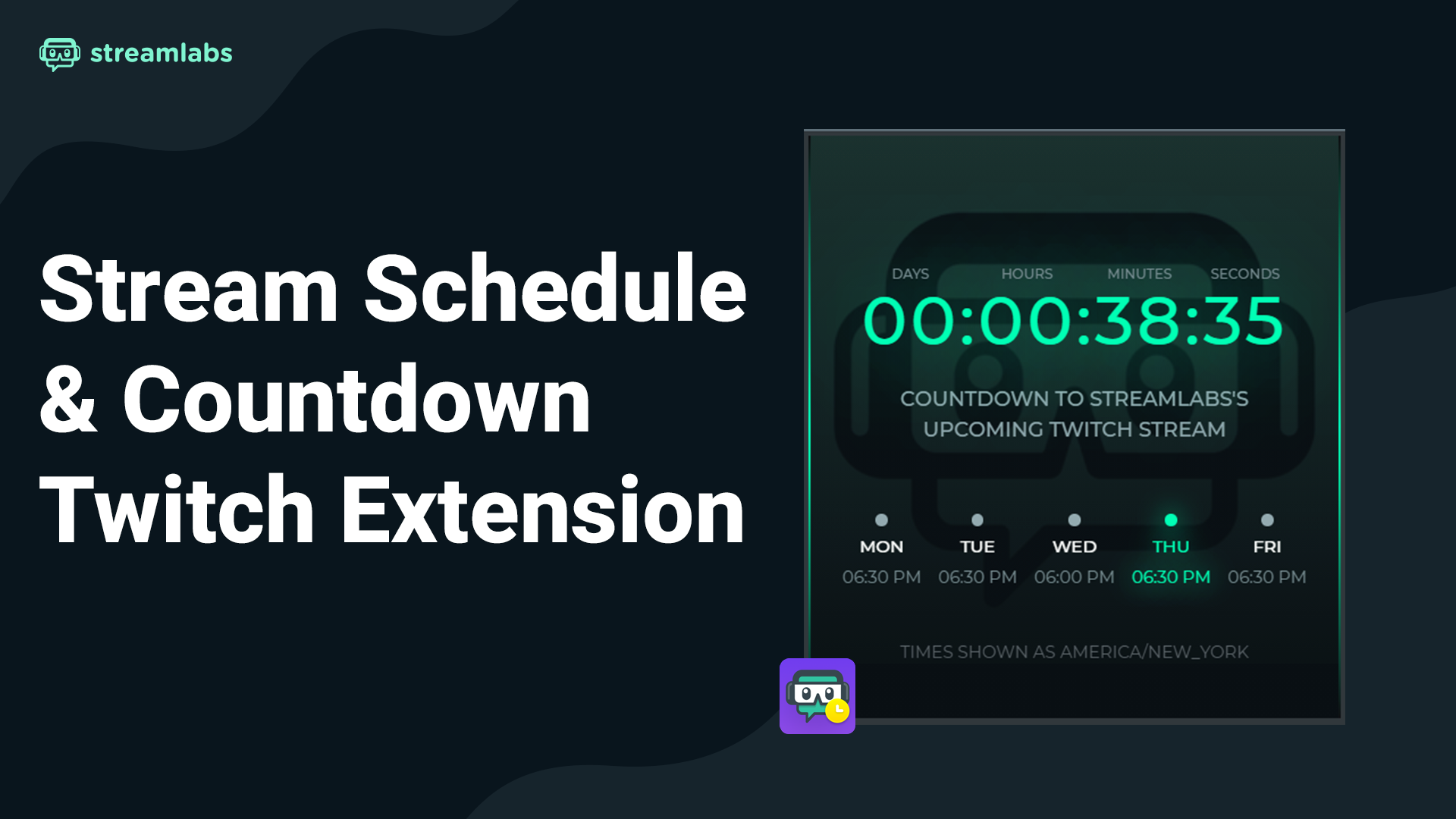 streamlabs

Stream Schedule
& Countdown
Twitch Extension

DAYS HOURS MINUTES SECONDS

00:00:38:35

COUNTDOWN TO STREAMLABS'S UPCOMING TWITCH STREAM

MON
06:30 PM

TUE
06:30 PM

WED
06:00 PM

THU
06:30 PM

FRI
06:30 PM

TIMES SHOWN AS AMERICA/NEW_YORK